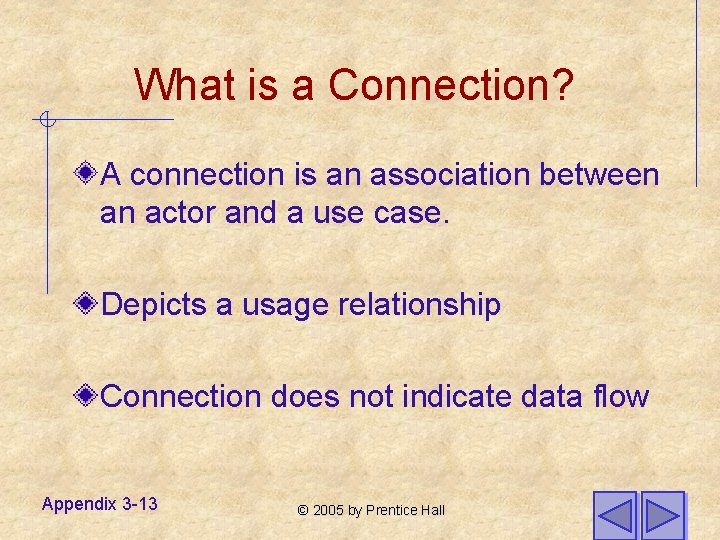 What is a Connection?

A connection is an association between an actor and a use case.

Depicts a usage relationship

Connection does not indicate data flow

Appendix 3-13

© 2005 by Prentice Hall